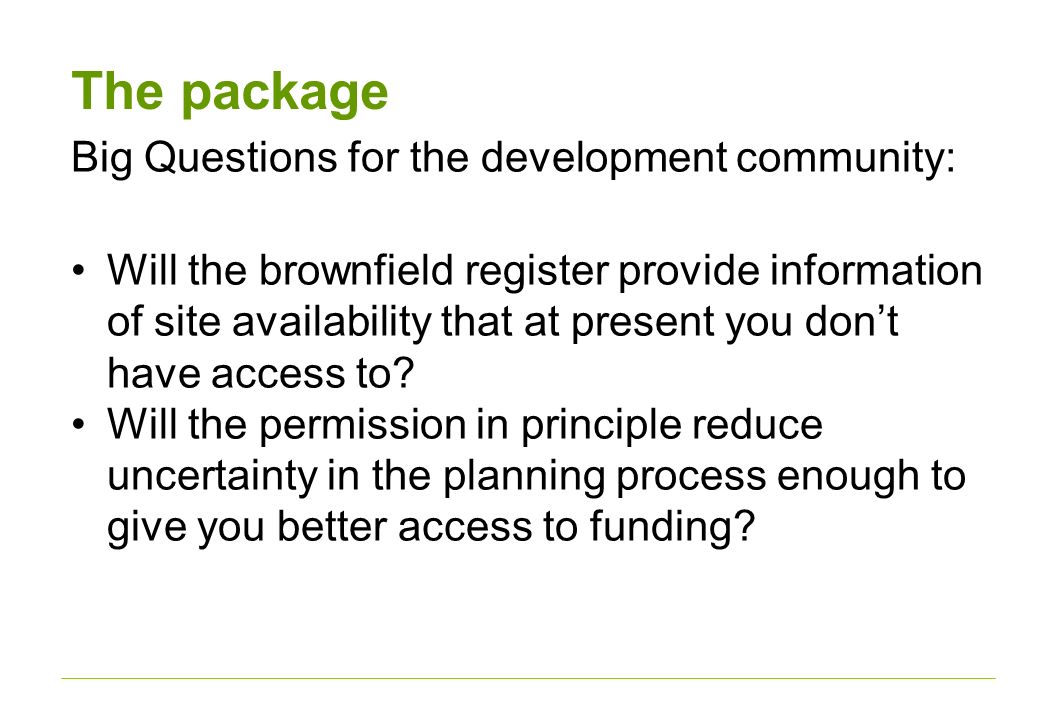 The package

Big Questions for the development community:

• Will the brownfield register provide information of site availability that at present you don’t have access to?
• Will the permission in principle reduce uncertainty in the planning process enough to give you better access to funding?